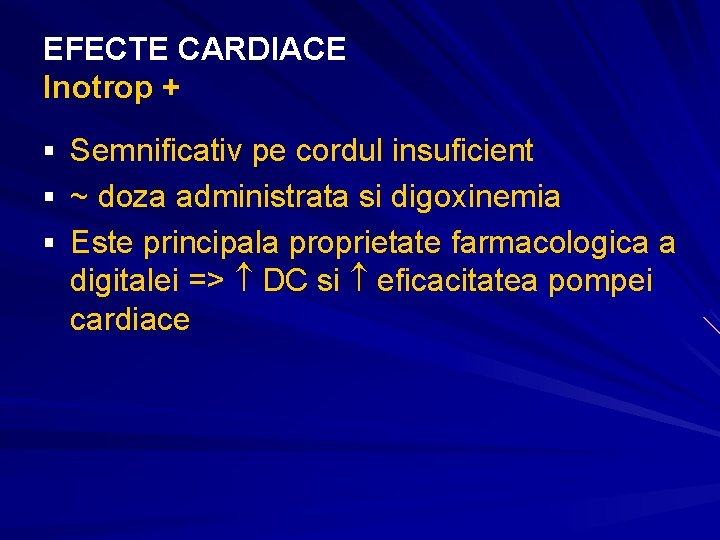 EFECTE CARDIACE
Inotrop +

▪ Semnificativ pe cordul insuficient
▪ ~ doza administrata si digoxinemia
▪ Este principala proprietate farmacologica a digitalei => ↑ DC si ↑ eficacitatea pompei cardiace